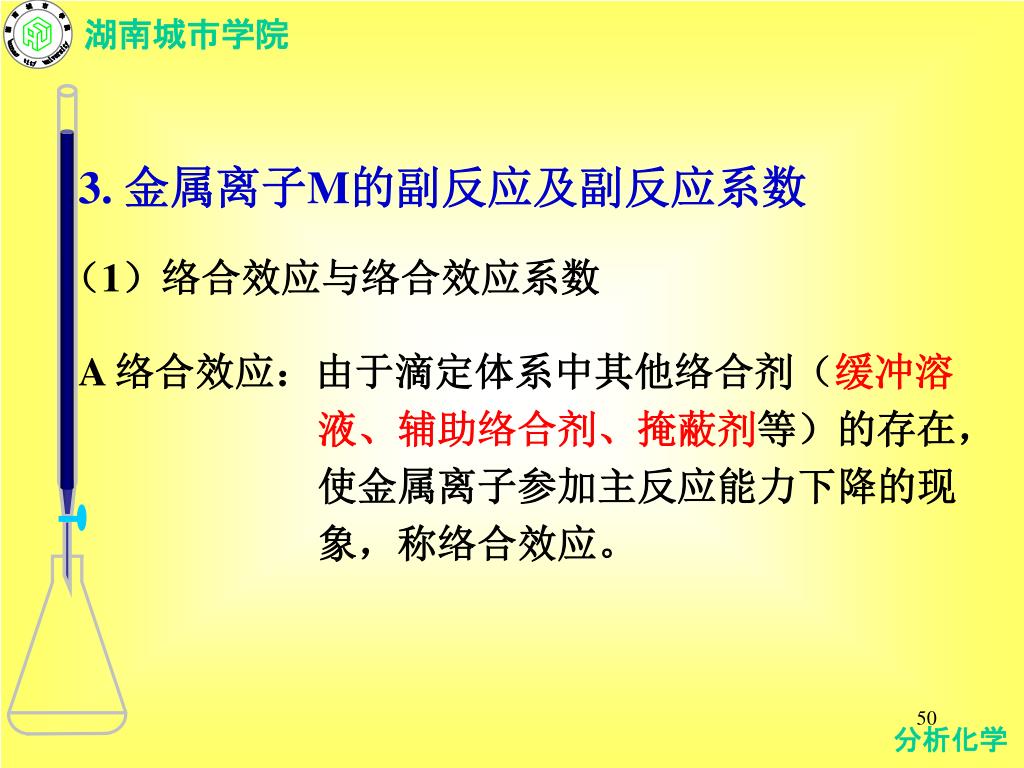 湖南城市学院

3. 金属离子M的副反应及副反应系数

（1）络合效应与络合效应系数

A 络合效应：由于滴定体系中其他络合剂（缓冲溶液、辅助络合剂、掩蔽剂等）的存在，使金属离子参加主反应能力下降的现象，称络合效应。

50

分析化学